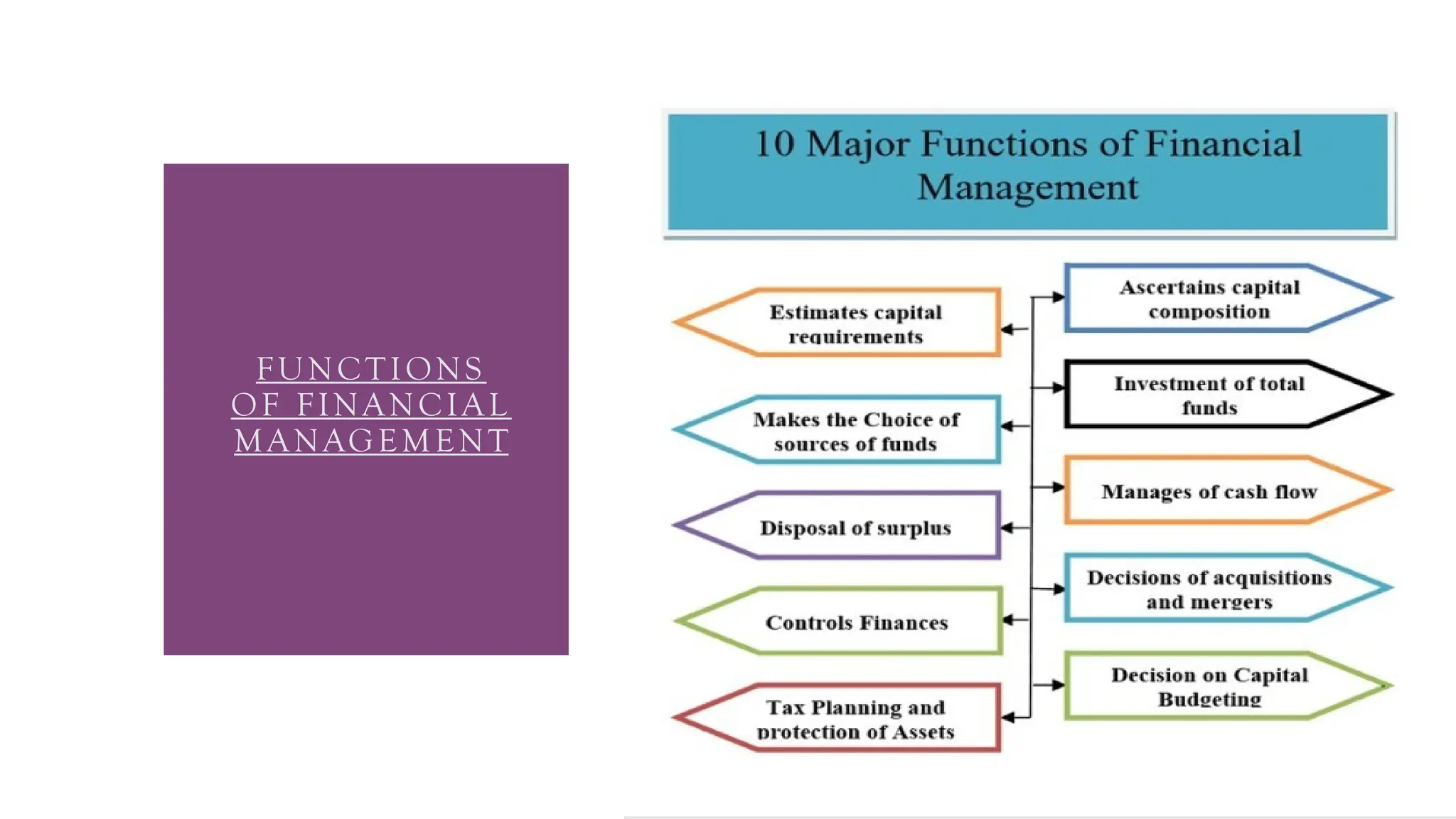 FUNCTIONS OF FINANCIAL MANAGEMENT

10 Major Functions of Financial Management

Estimates capital requirements

Makes the Choice of sources of funds

Disposal of surplus

Controls Finances

Tax Planning and protection of Assets

Ascertains capital composition

Investment of total funds

Manages of cash flow

Decisions of acquisitions and mergers

Decision on Capital Budgeting